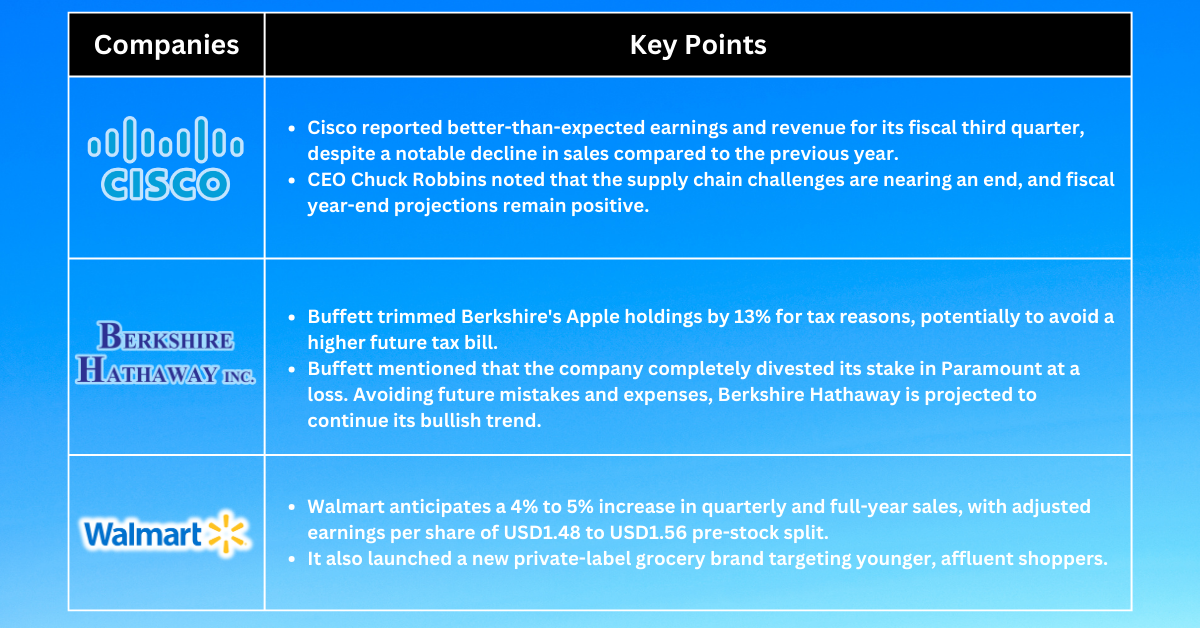 | Companies | Key Points |
|---|---|
| CISCO | • Cisco reported better-than-expected earnings and revenue for its fiscal third quarter, despite a notable decline in sales compared to the previous year. • CEO Chuck Robbins noted that the supply chain challenges are nearing an end, and fiscal year-end projections remain positive. |
| BERKSHIRE HATHAWAY INC. | • Buffett trimmed Berkshire's Apple holdings by 13% for tax reasons, potentially to avoid a higher future tax bill. • Buffett mentioned that the company completely divested its stake in Paramount at a loss. Avoiding future mistakes and expenses, Berkshire Hathaway is projected to continue its bullish trend. |
| Walmart | • Walmart anticipates a 4% to 5% increase in quarterly and full-year sales, with adjusted earnings per share of USD1.48 to USD1.56 pre-stock split. • It also launched a new private-label grocery brand targeting younger, affluent shoppers. |